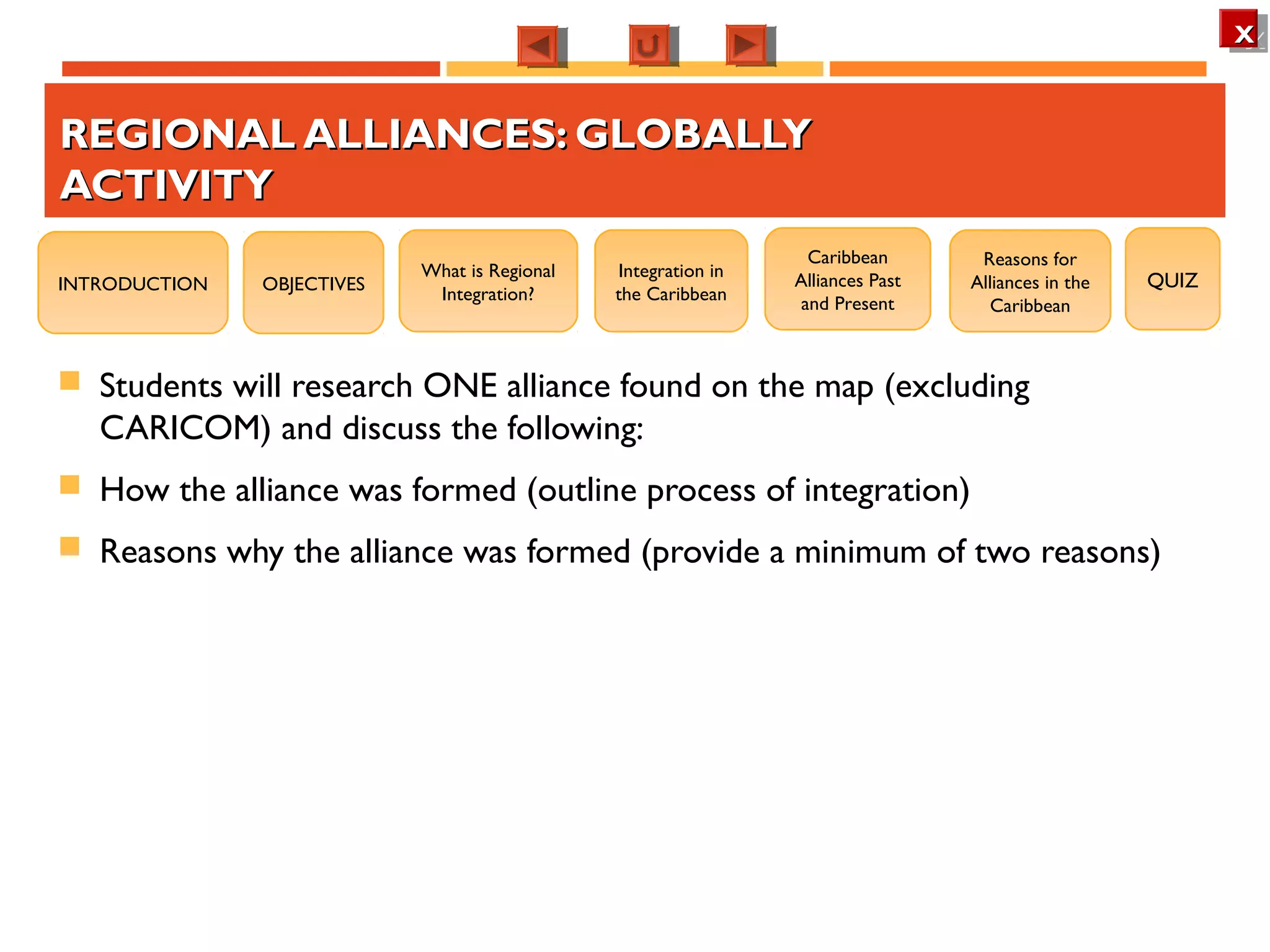 X

REGIONAL ALLIANCES: GLOBALLY ACTIVITY

INTRODUCTION

OBJECTIVES

What is Regional Integration?

Integration in the Caribbean

Caribbean Alliances Past and Present

Reasons for Alliances in the Caribbean

QUIZ

Students will research ONE alliance found on the map (excluding CARICOM) and discuss the following:

How the alliance was formed (outline process of integration)

Reasons why the alliance was formed (provide a minimum of two reasons)